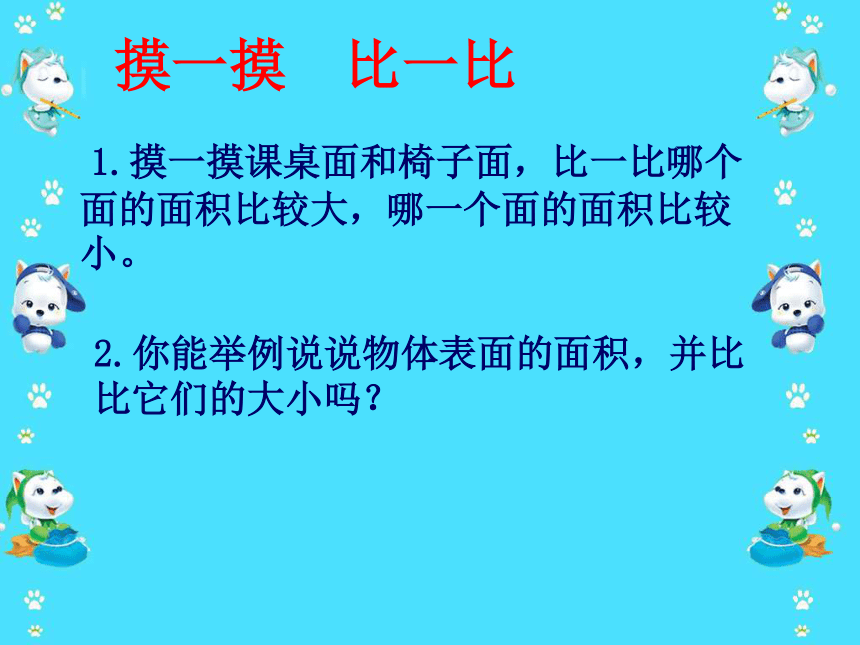 摸一摸　比一比

1.摸一摸课桌面和椅子面，比一比哪个面的面积比较大，哪一个面的面积比较小。

2.你能举例说说物体表面的面积，并比比它们的大小吗？